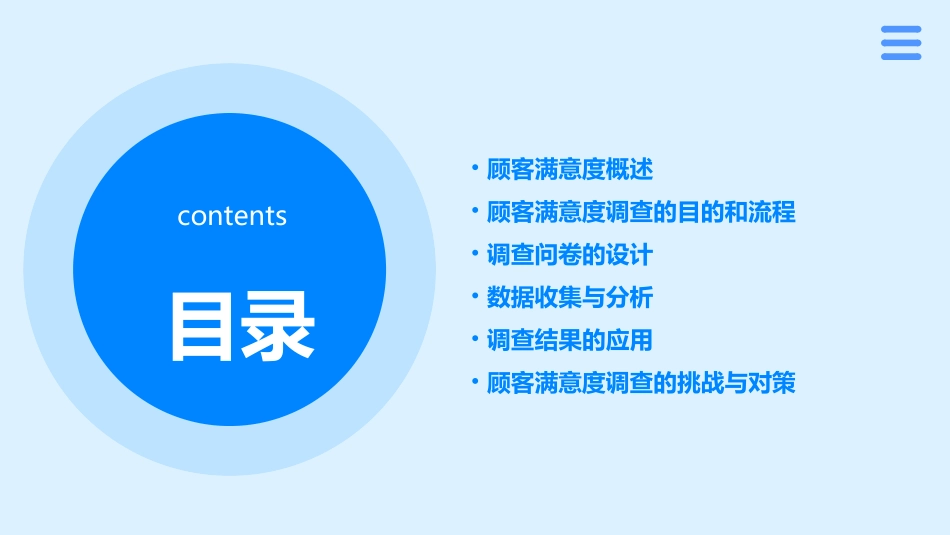 contents

目录

• 顾客满意度概述
• 顾客满意度调查的目的和流程
• 调查问卷的设计
• 数据收集与分析
• 调查结果的应用
• 顾客满意度调查的挑战与对策